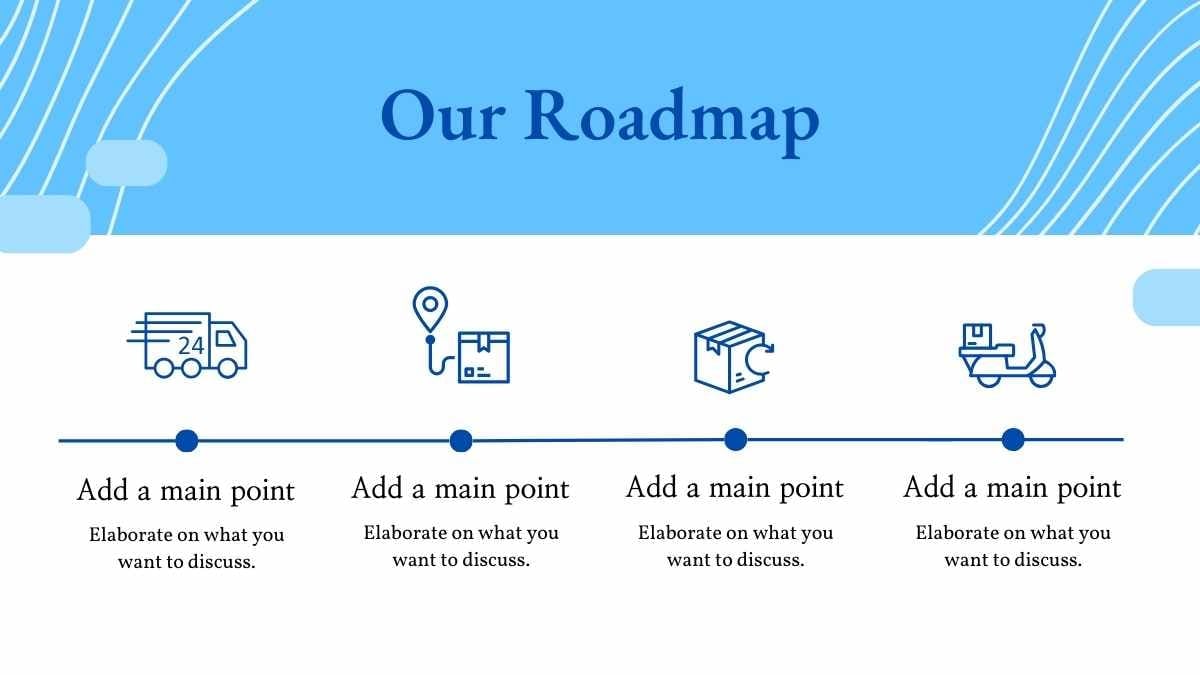 Our Roadmap

24

Add a main point

Elaborate on what you want to discuss.

Add a main point

Elaborate on what you want to discuss.

Add a main point

Elaborate on what you want to discuss.

Add a main point

Elaborate on what you want to discuss.